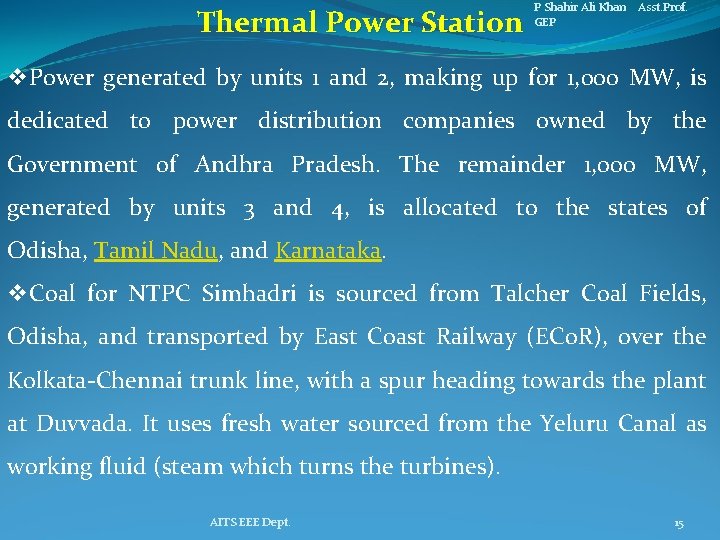 Thermal Power Station

P Shahir Ali Khan Asst.Prof. GEP

❖Power generated by units 1 and 2, making up for 1,000 MW, is dedicated to power distribution companies owned by the Government of Andhra Pradesh. The remainder 1,000 MW, generated by units 3 and 4, is allocated to the states of Odisha, Tamil Nadu, and Karnataka.

❖Coal for NTPC Simhadri is sourced from Talcher Coal Fields, Odisha, and transported by East Coast Railway (ECoR), over the Kolkata-Chennai trunk line, with a spur heading towards the plant at Duvvada. It uses fresh water sourced from the Yeluru Canal as working fluid (steam which turns the turbines).

AITS EEE Dept.

15